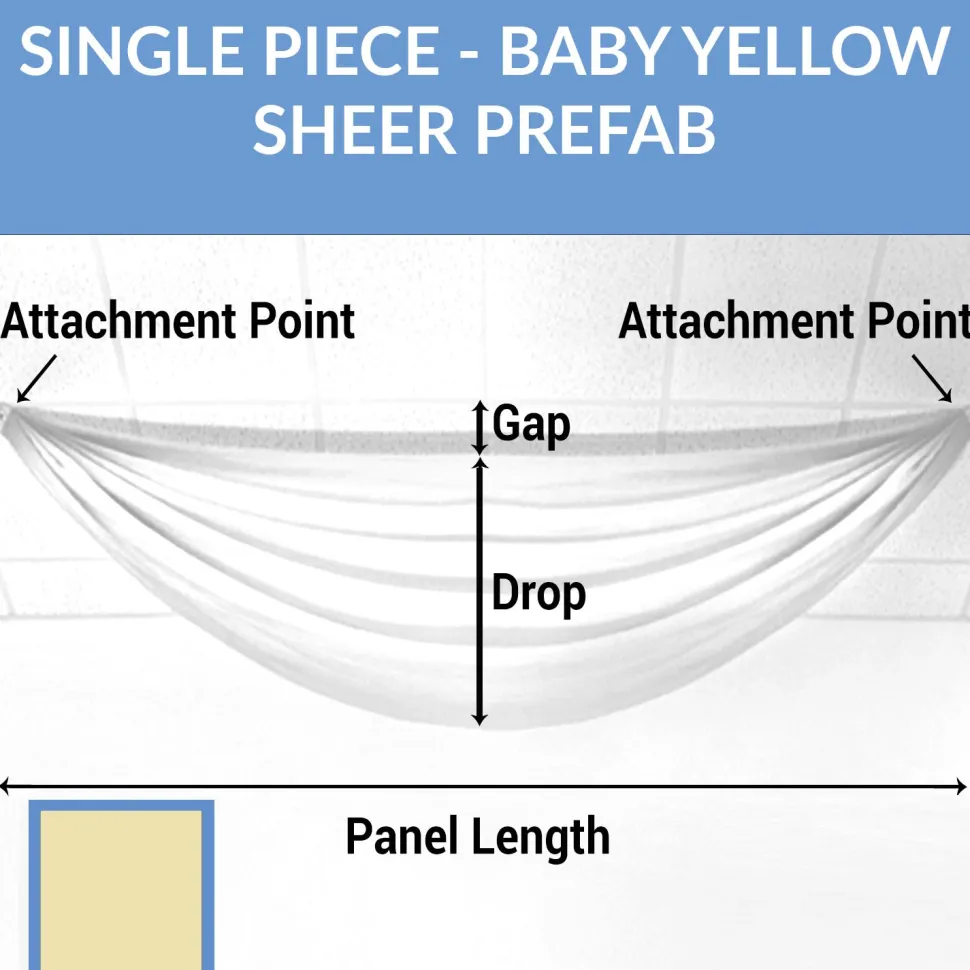 SINGLE PIECE - BABY YELLOW SHEER PREFAB

Attachment Point

Attachment Point

Gap

Drop

Panel Length